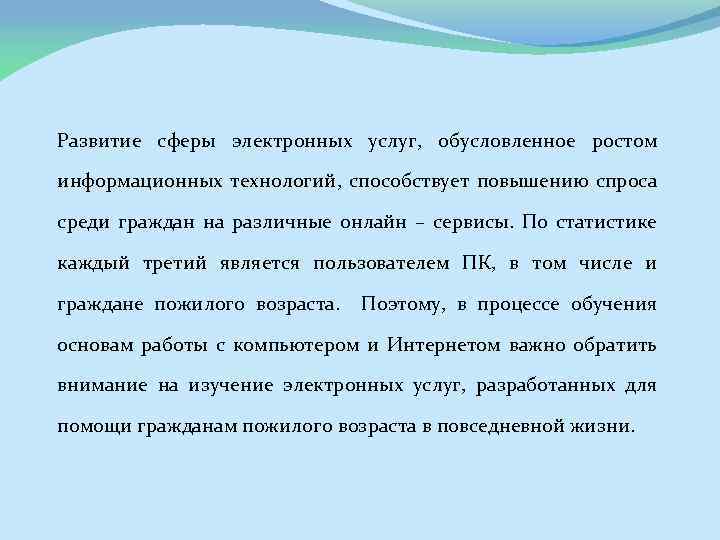 Развитие сферы электронных услуг, обусловленное ростом информационных технологий, способствует повышению спроса среди граждан на различные онлайн – сервисы. По статистике каждый третий является пользователем ПК, в том числе и граждане пожилого возраста. Поэтому, в процессе обучения основам работы с компьютером и Интернетом важно обратить внимание на изучение электронных услуг, разработанных для помощи гражданам пожилого возраста в повседневной жизни.